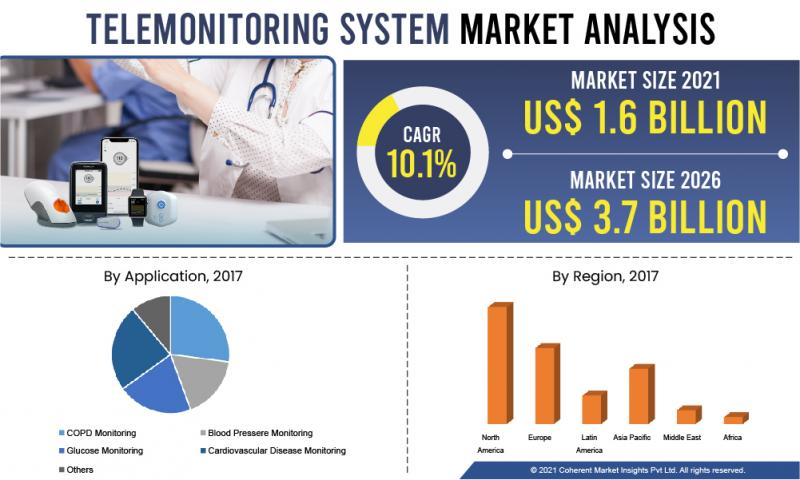 TELEMONITORING SYSTEM MARKET ANALYSIS

CAGR 10.1%

MARKET SIZE 2021
US$ 1.6 BILLION

MARKET SIZE 2026
US$ 3.7 BILLION

By Application, 2017

COPD Monitoring
Blood Pressere Monitoring
Glucose Monitoring
Cardiovascular Disease Monitoring
Others

By Region, 2017

North America
Europe
Latin America
Asia Pacific
Middle East
Africa

© 2021 Coherent Market Insights Pvt Ltd. All rights reserved.